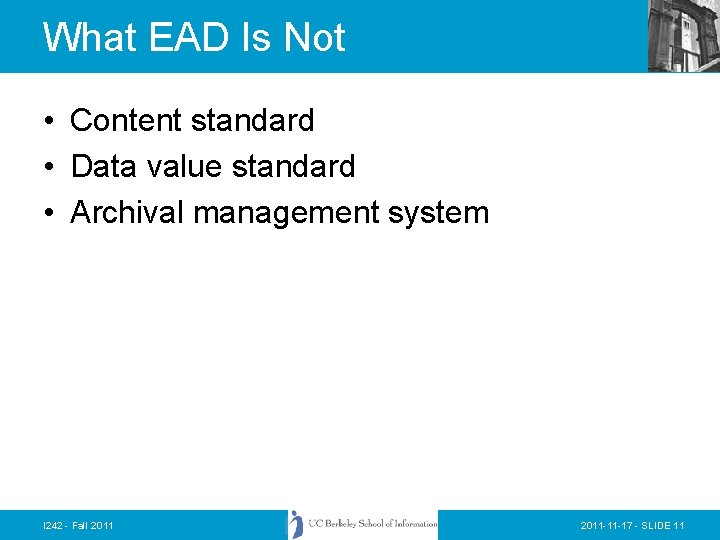 What EAD Is Not

• Content standard
• Data value standard
• Archival management system

I242 - Fall 2011

UC Berkeley School of Information

2011-11-17 - SLIDE 11